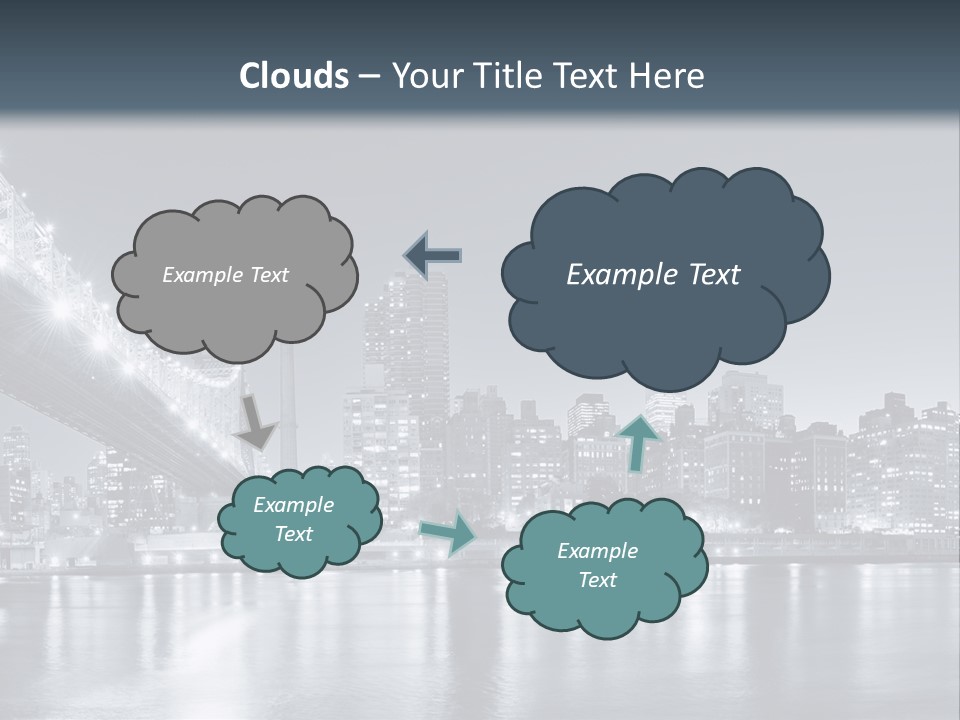 Clouds – Your Title Text Here

Example Text

Example Text

Example Text

Example Text